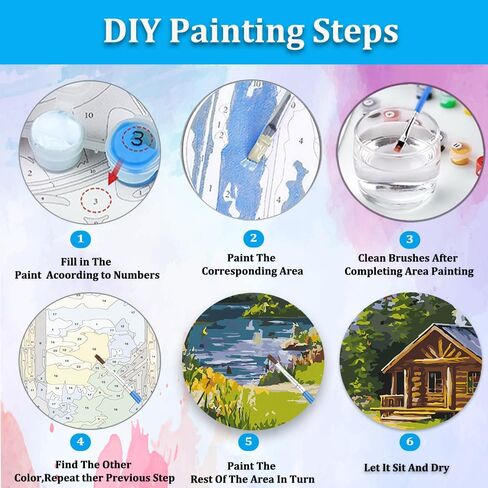 DIY Painting Steps

1
Fill in The Paint Acoording to Numbers

2
Paint The Corresponding Area

3
Clean Brushes After Completing Area Painting

4
Find The Other Color,Repeat ther Previous Step

5
Paint The Rest Of The Area In Turn

6
Let It Sit And Dry